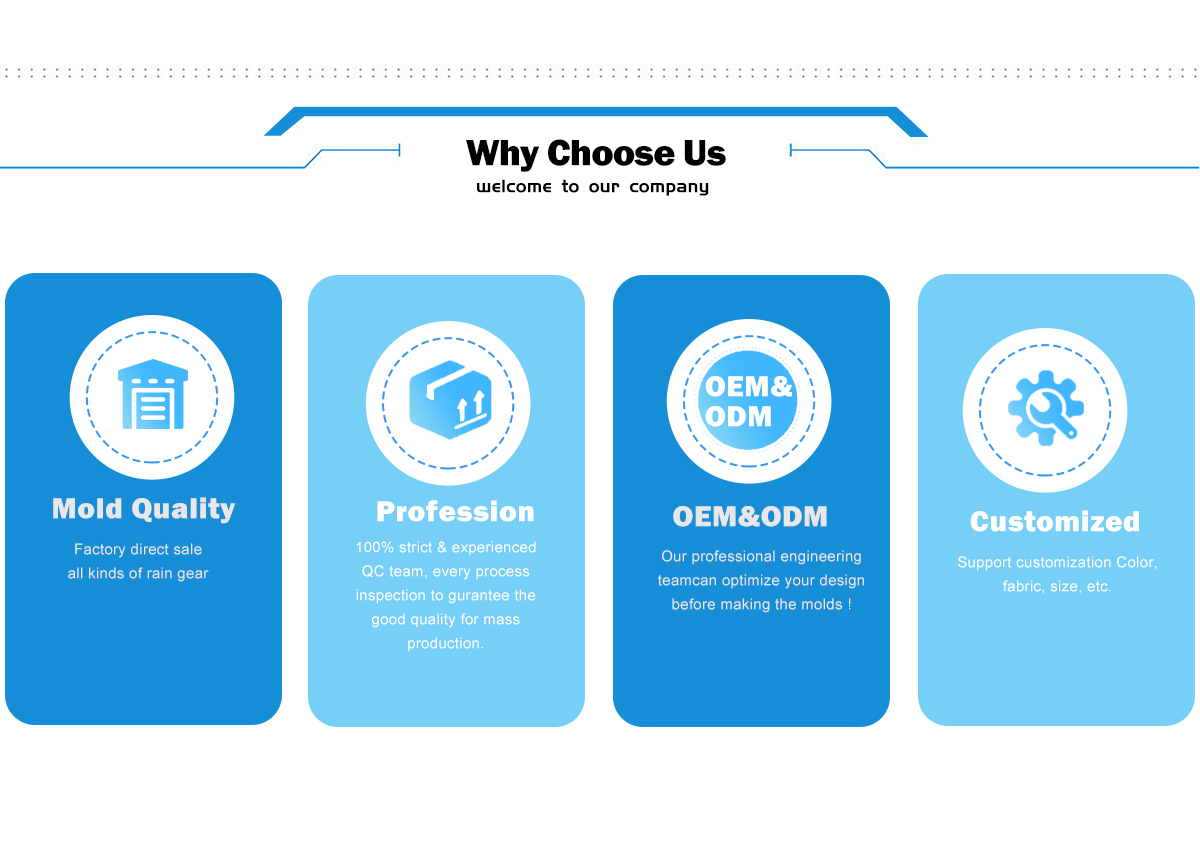 Why Choose Us
welcome to our company

Mold Quality
Factory direct sale
all kinds of rain gear

Profession
100% strict & experienced QC team, every process inspection to gurantee the good quality for mass production.

OEM&
ODM

OEM&ODM
Our professional engineering teamcan optimize your design before making the molds !

Customized
Support customization Color, fabric, size, etc.